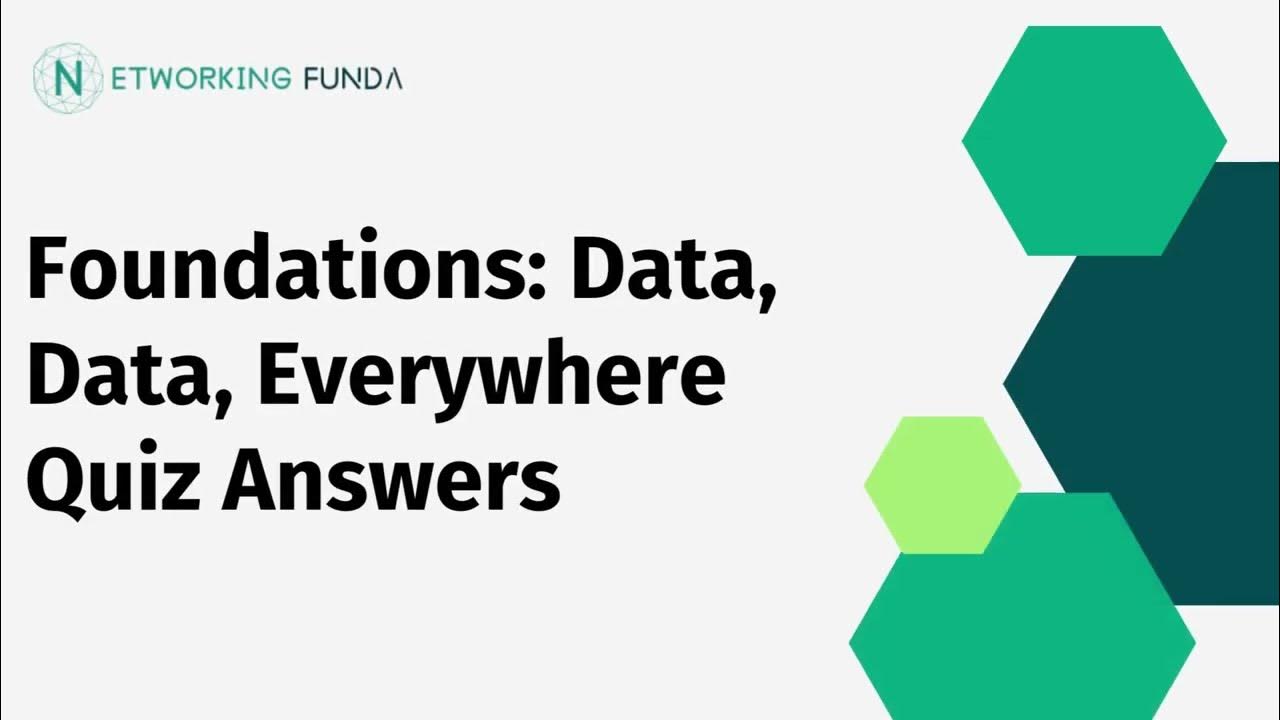 NETWORKING FUNDA

Foundations: Data, Data, Everywhere Quiz Answers